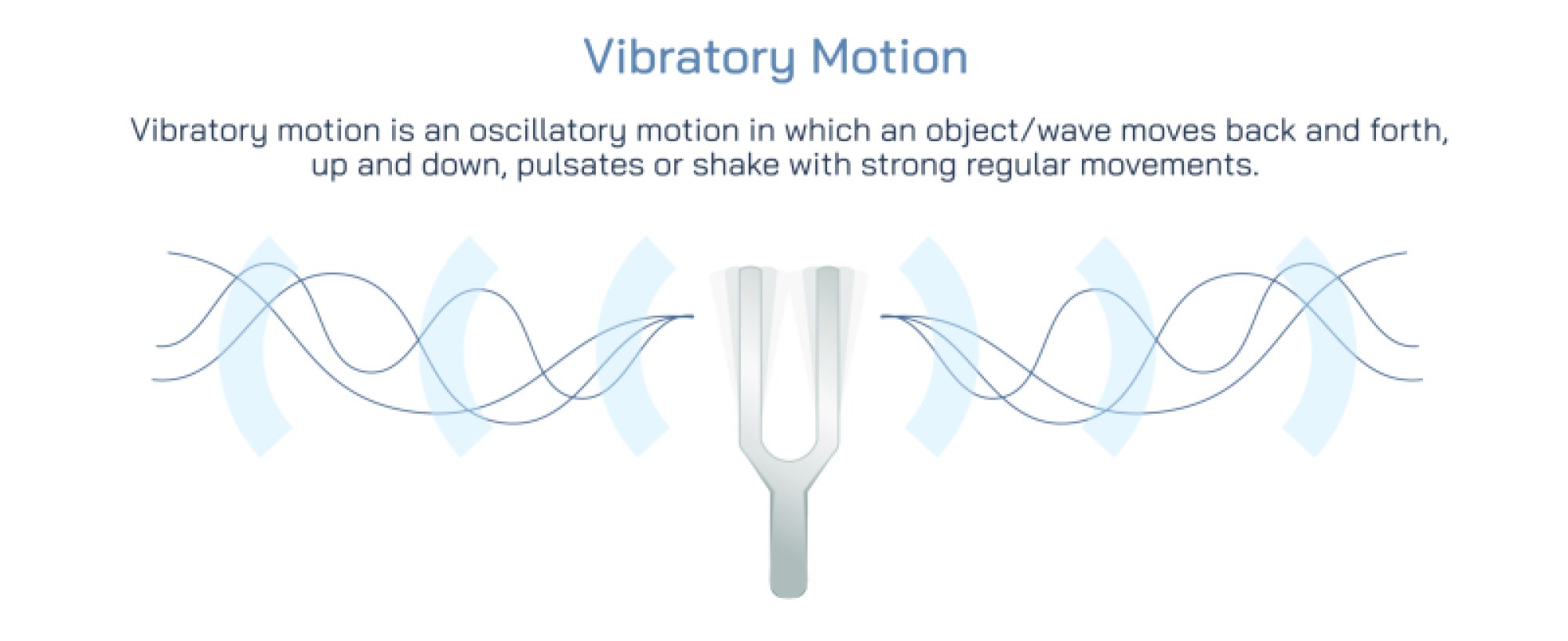 Vibratory Motion

Vibratory motion is an oscillatory motion in which an object/wave moves back and forth, up and down, pulsates or shake with strong regular movements.